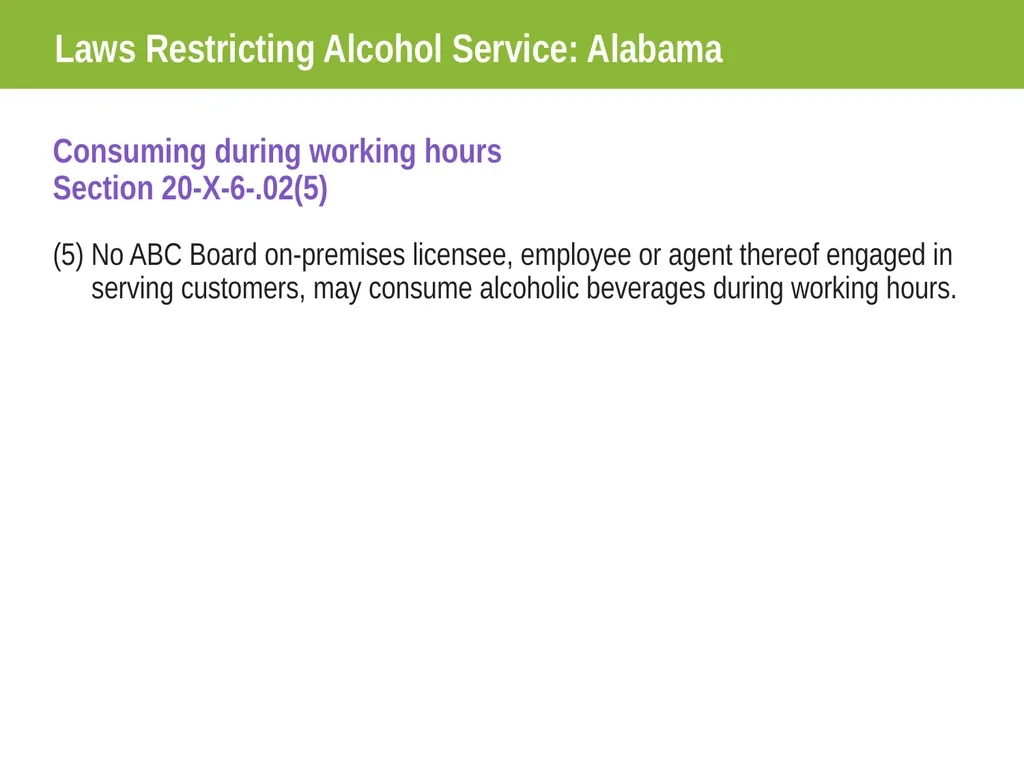 Laws Restricting Alcohol Service: Alabama

Consuming during working hours
Section 20-X-6-.02(5)

(5) No ABC Board on-premises licensee, employee or agent thereof engaged in serving customers, may consume alcoholic beverages during working hours.